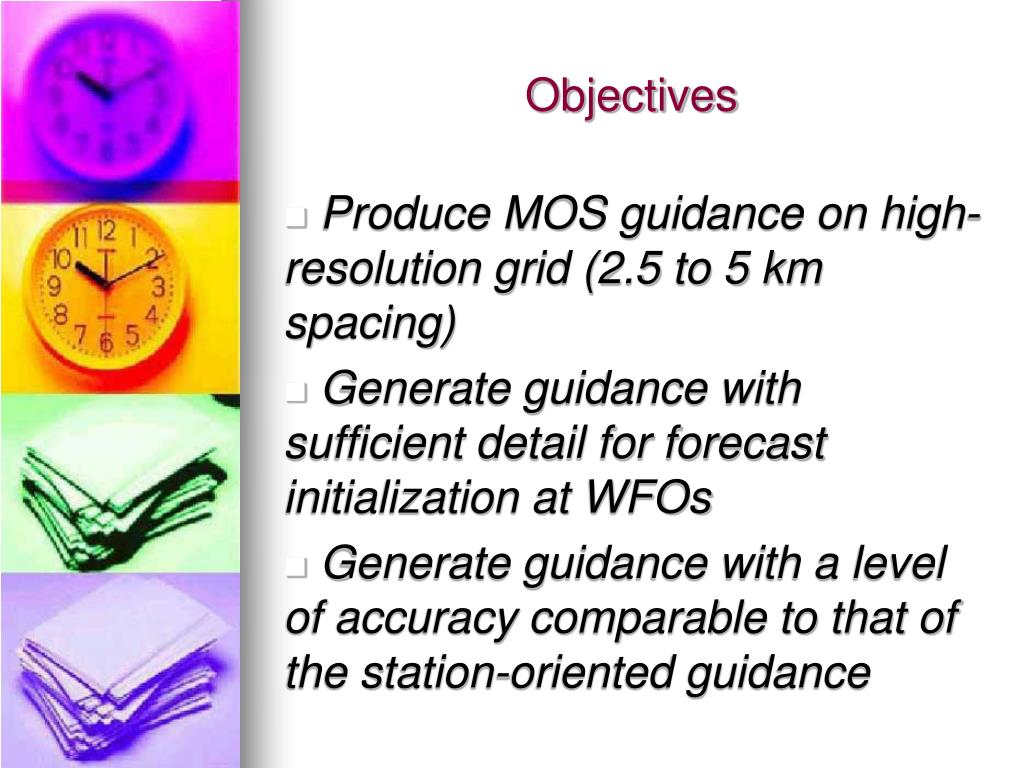 Objectives

Produce MOS guidance on high-resolution grid (2.5 to 5 km spacing)

Generate guidance with sufficient detail for forecast initialization at WFOs

Generate guidance with a level of accuracy comparable to that of the station-oriented guidance